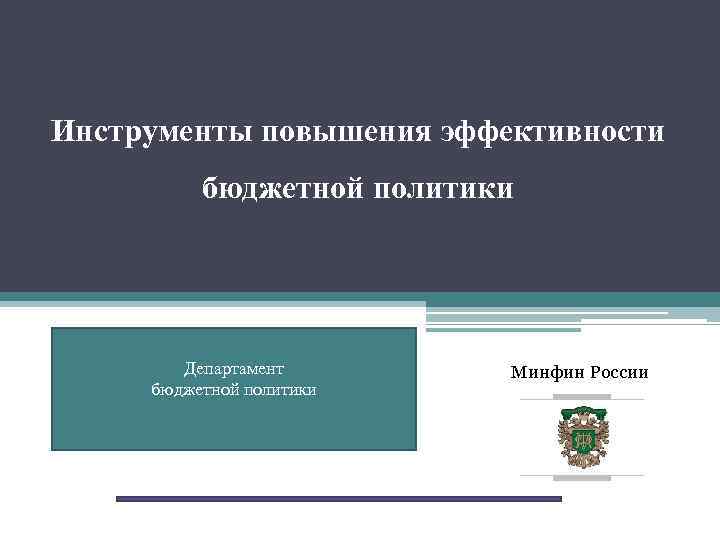 Инструменты повышения эффективности бюджетной политики

Департамент бюджетной политики

Минфин России